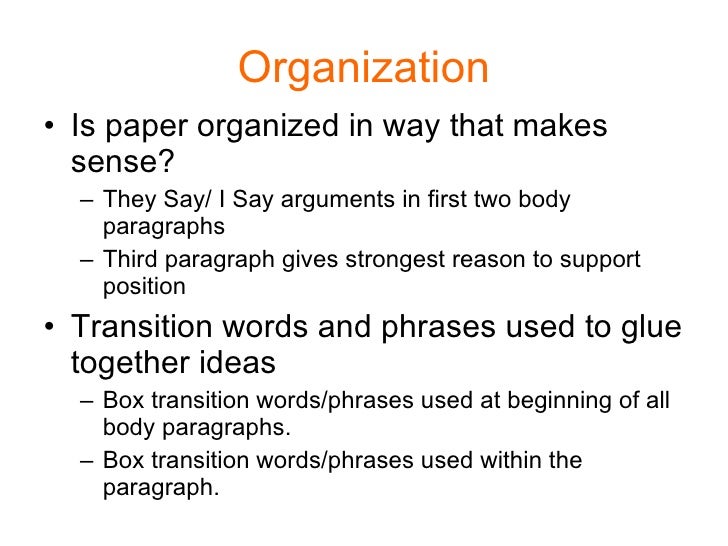 Organization

• Is paper organized in way that makes sense?
– They Say/ I Say arguments in first two body paragraphs
– Third paragraph gives strongest reason to support position

• Transition words and phrases used to glue together ideas
– Box transition words/phrases used at beginning of all body paragraphs.
– Box transition words/phrases used within the paragraph.